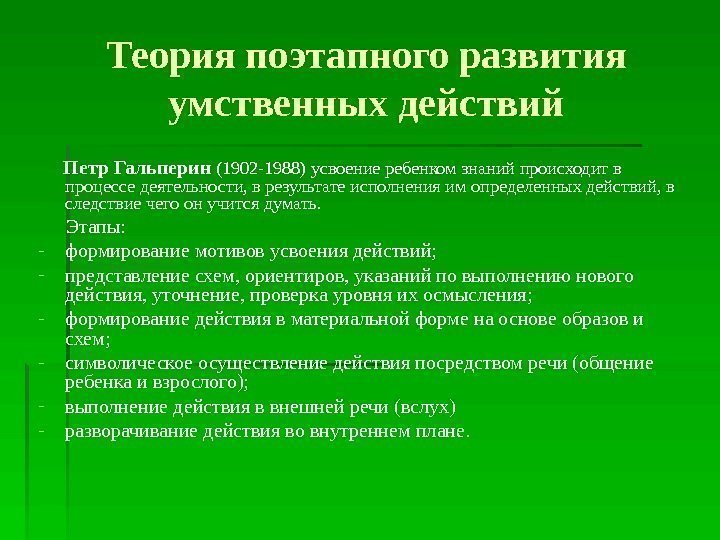 Теория поэтапного развития умственных действий

Петр Гальперин (1902-1988) усвоение ребенком знаний происходит в процессе деятельности, в результате исполнения им определенных действий, в следствие чего он учится думать.

Этапы:

- формирование мотивов усвоения действий;
- представление схем, ориентиров, указаний по выполнению нового действия, уточнение, проверка уровня их осмысления;
- формирование действия в материальной форме на основе образов и схем;
- символическое осуществление действия посредством речи (общение ребенка и взрослого);
- выполнение действия в внешней речи (вслух)
- разворачивание действия во внутреннем плане.